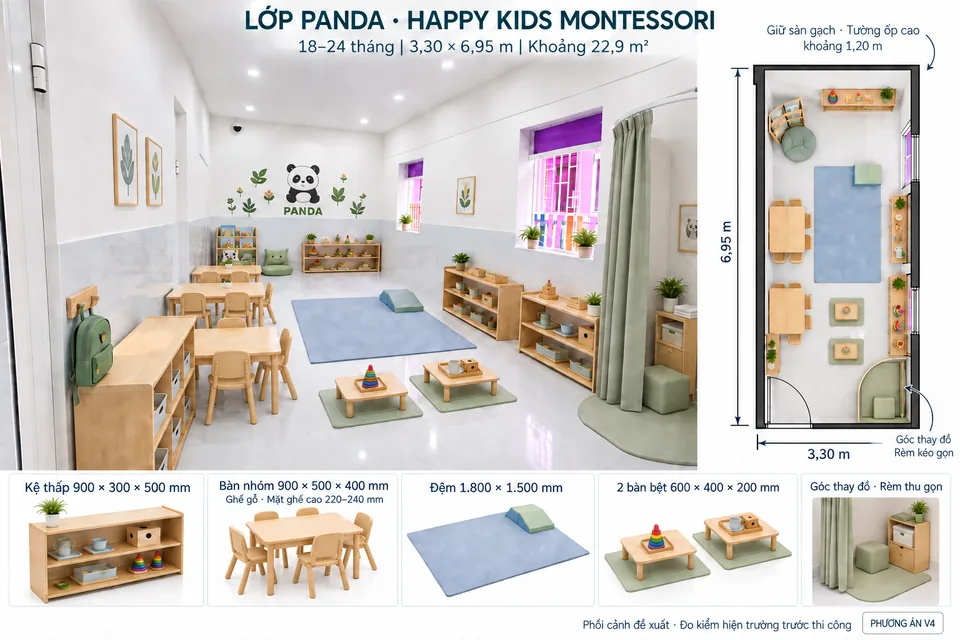 LỚP PANDA · HAPPY KIDS MONTESSORI

18–24 tháng | 3,30 × 6,95 m | Khoảng 22,9 m²

PANDA

Giữ sàn gạch · Tường ốp cao khoảng 1,20 m

6,95 m

3,30 m

Góc thay đồ
Rèm kéo gọn

Kệ thấp 900 × 300 × 500 mm

Bàn nhóm 900 × 500 × 400 mm
Ghế gỗ · Mặt ghế cao 220–240 mm

Đệm 1.800 × 1.500 mm

2 bàn bệt 600 × 400 × 200 mm

Góc thay đồ · Rèm thu gọn

Phối cảnh đề xuất · Đo kiểm hiện trường trước thi công

PHƯƠNG ÁN V4